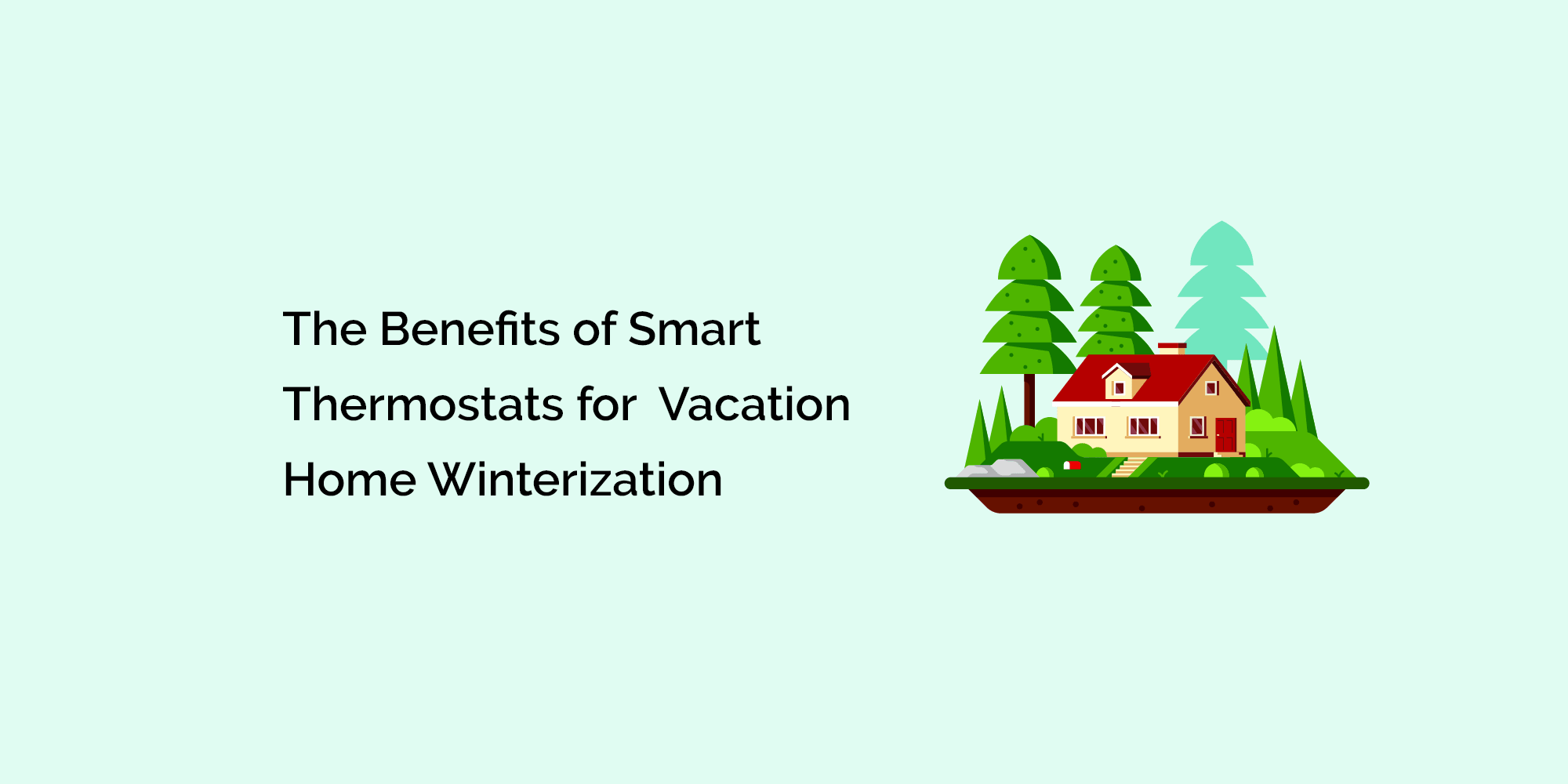 The Benefits of Smart Thermostats for  Vacation Home Winterization